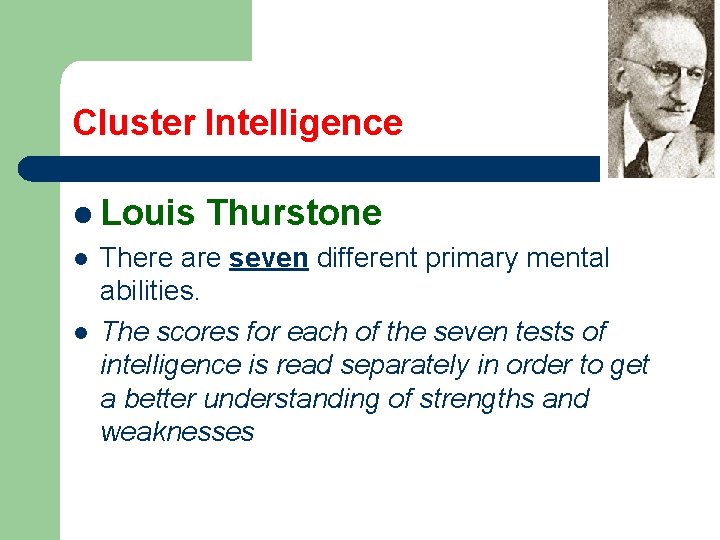 Cluster Intelligence

- Louis Thurstone
- There are seven different primary mental abilities.
- The scores for each of the seven tests of intelligence is read separately in order to get a better understanding of strengths and weaknesses